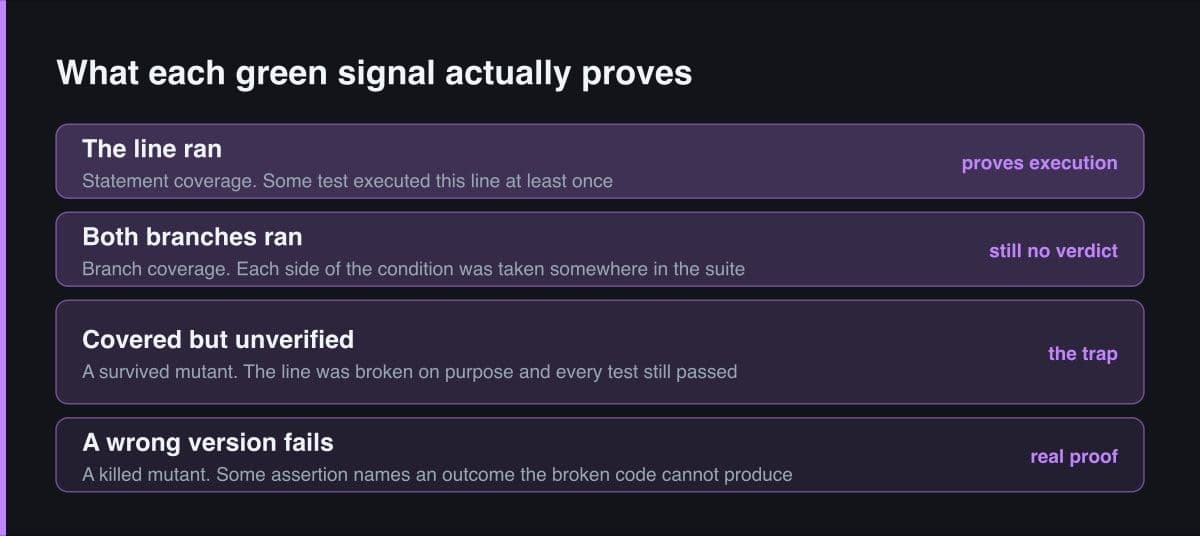 What each green signal actually proves

The line ran
Statement coverage. Some test executed this line at least once
proves execution

Both branches ran
Branch coverage. Each side of the condition was taken somewhere in the suite
still no verdict

Covered but unverified
A survived mutant. The line was broken on purpose and every test still passed
the trap

A wrong version fails
A killed mutant. Some assertion names an outcome the broken code cannot produce
real proof